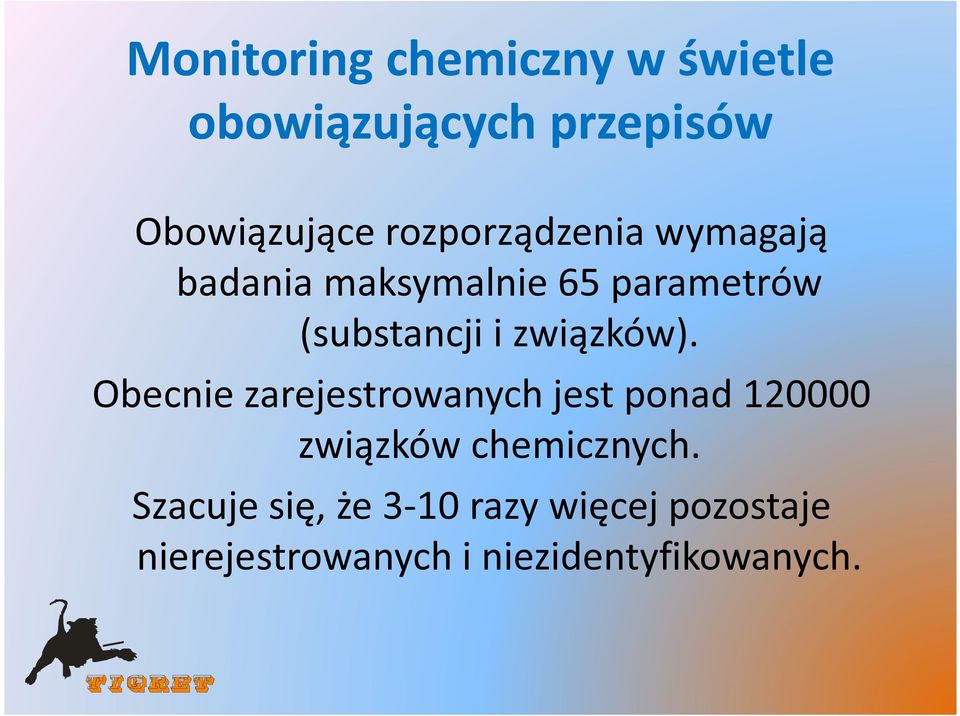 Monitoring chemiczny w świetle obowiązujących przepisów

Obowiązujące rozporządzenia wymagają badania maksymalnie 65 parametrów (substancji i związków).

Obecnie zarejestrowanych jest ponad 120000 związków chemicznych.

Szacuje się, że 3-10 razy więcej pozostaje nierejestrowanych i niezidentyfikowanych.

TIGRET